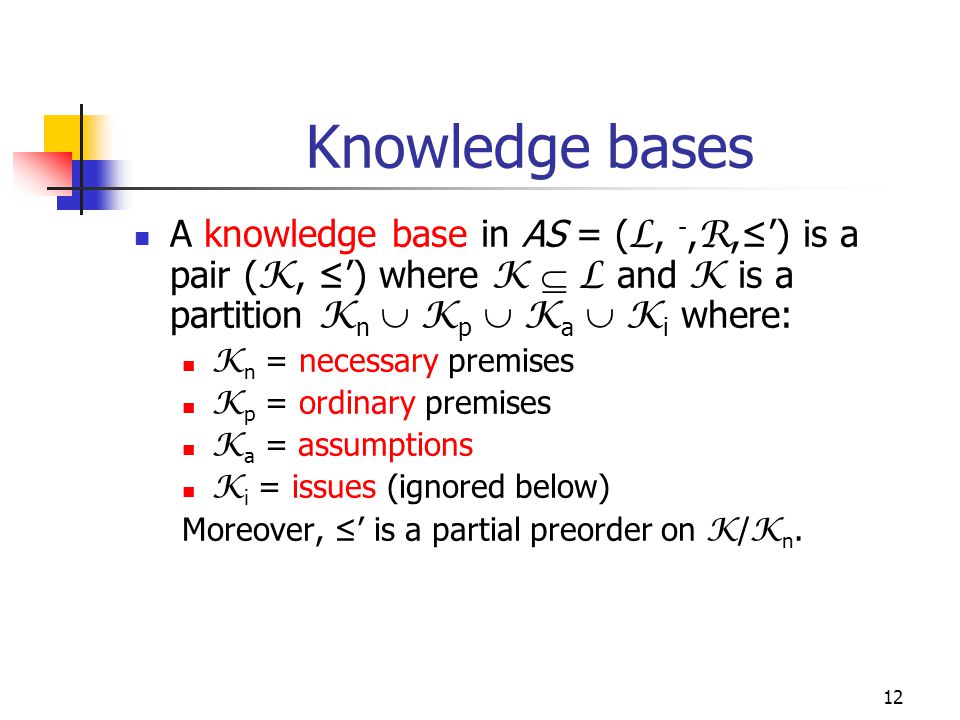 Knowledge bases

- A knowledge base in $AS = (\mathcal{L}, {}^{-}, \mathcal{R}, \leq')$ is a pair $(\mathcal{K}, \leq')$ where $\mathcal{K} \subseteq \mathcal{L}$ and $\mathcal{K}$ is a partition $\mathcal{K}_n \cup \mathcal{K}_p \cup \mathcal{K}_a \cup \mathcal{K}_i$ where:
  - $\mathcal{K}_n$ = necessary premises
  - $\mathcal{K}_p$ = ordinary premises
  - $\mathcal{K}_a$ = assumptions
  - $\mathcal{K}_i$ = issues (ignored below)

  Moreover, $\leq'$ is a partial preorder on $\mathcal{K}/\mathcal{K}_n$.

12